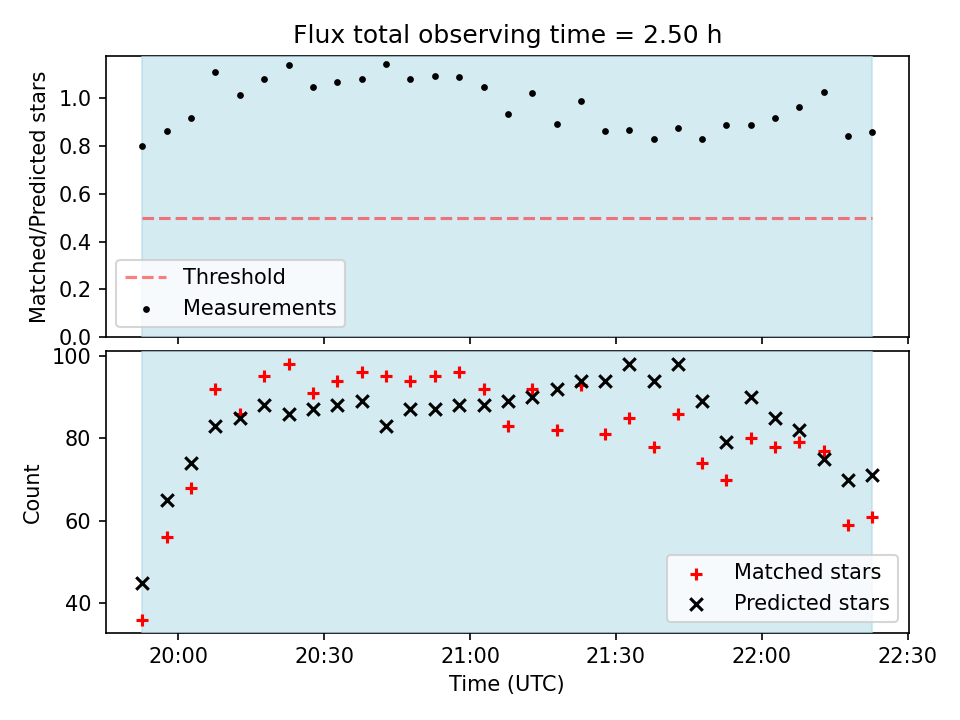 Flux total observing time = 2.50 h

Matched/Predicted stars

1.0
0.8
0.6
0.4
0.2
0.0

Threshold
Measurements

Count

100
80
60
40

Matched stars
Predicted stars

20:00
20:30
21:00
21:30
22:00
22:30

Time (UTC)